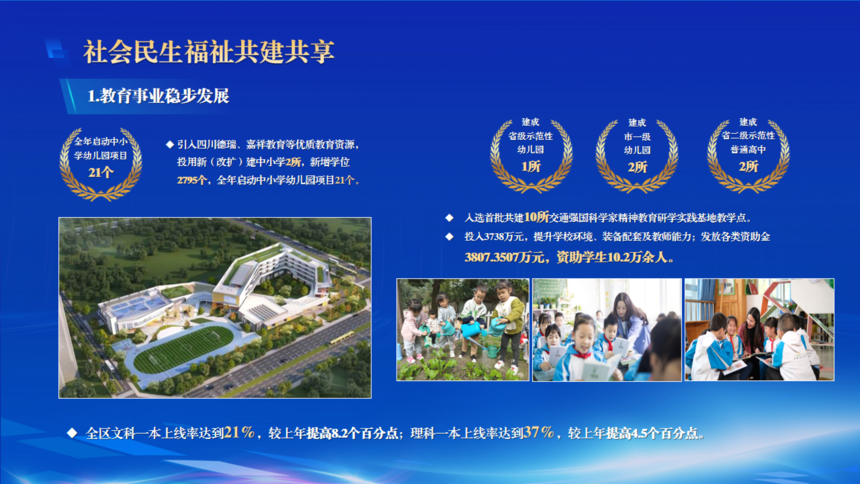 社会民生福祉共建共享

1.教育事业稳步发展

全年启动中小学幼儿园项目
21个

◆ 引入四川德瑞、嘉祥教育等优质教育资源，投用新（改扩）建中小学2所，新增学位2795个，全年启动中小学幼儿园项目21个。

建成
省级示范性
幼儿园
1所

建成
市一级
幼儿园
2所

建成
省二级示范性
普通高中
2所

◆ 入选首批共建10所交通强国科学家精神教育研学实践基地教学点。

◆ 投入3738万元，提升学校环境、装备配套及教师能力；发放各类资助金3807.3507万元，资助学生10.2万余人。

◆ 全区文科一本上线率达到21%，较上年提高8.2个百分点；理科一本上线率达到37%，较上年提高4.5个百分点。